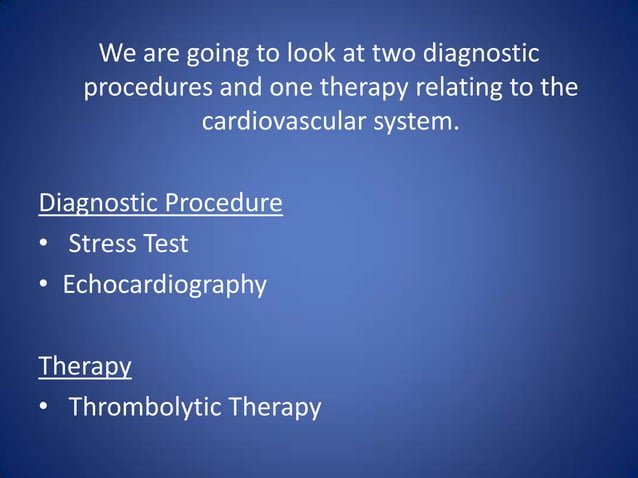 We are going to look at two diagnostic procedures and one therapy relating to the cardiovascular system.

Diagnostic Procedure
• Stress Test
• Echocardiography

Therapy
• Thrombolytic Therapy